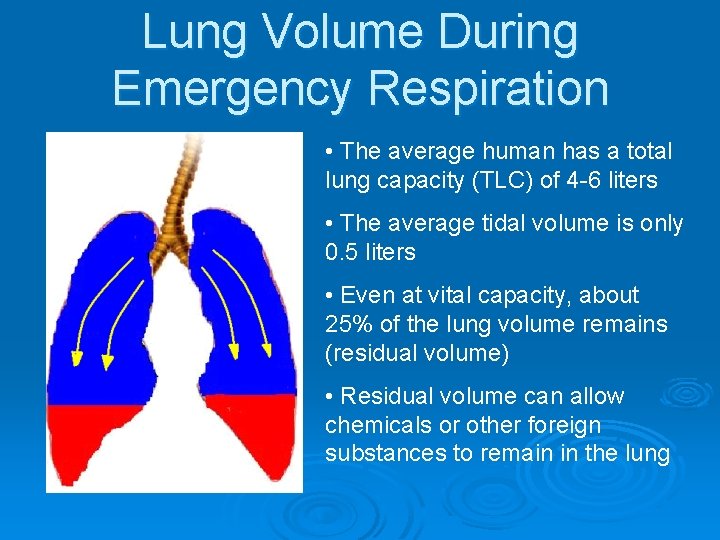 Lung Volume During Emergency Respiration

• The average human has a total lung capacity (TLC) of 4-6 liters

• The average tidal volume is only 0.5 liters

• Even at vital capacity, about 25% of the lung volume remains (residual volume)

• Residual volume can allow chemicals or other foreign substances to remain in the lung